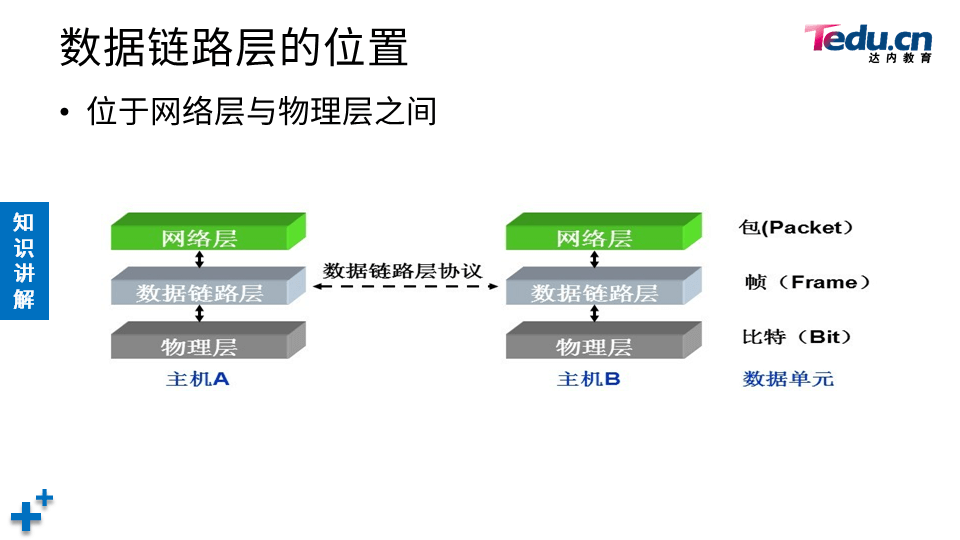 数据链路层的位置

Tedu.cn
达内教育

• 位于网络层与物理层之间

知识讲解

网络层
数据链路层
物理层
主机A

数据链路层协议

网络层
数据链路层
物理层
主机B

包(Packet)
帧（Frame）
比特（Bit）
数据单元